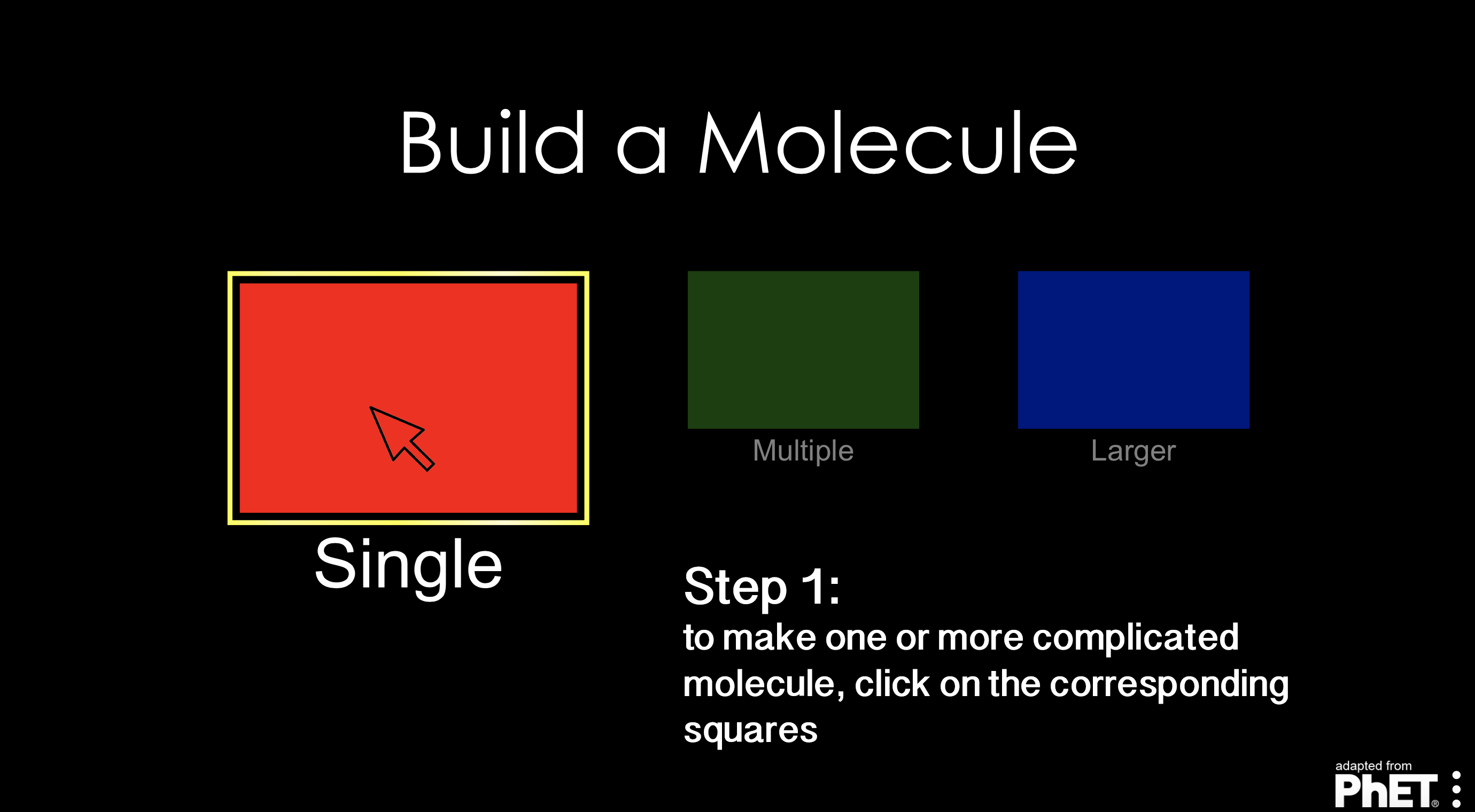 Build a Molecule

Single

Multiple

Larger

Step 1:
to make one or more complicated molecule, click on the corresponding squares

adapted from
PhET®